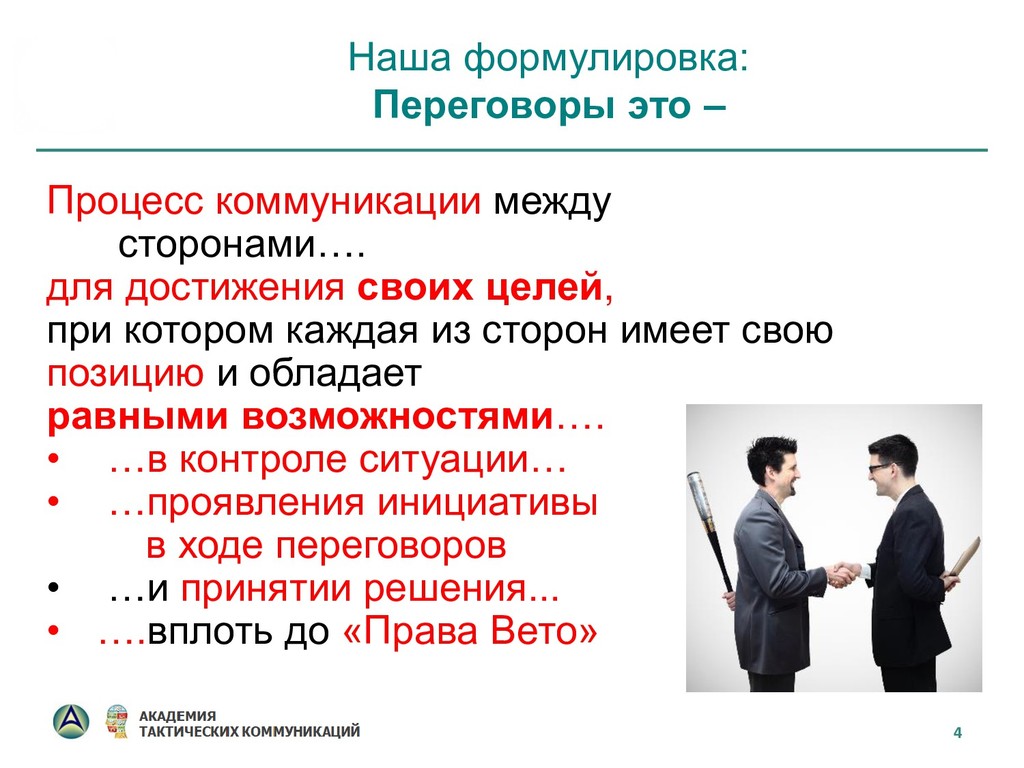 Наша формулировка:
Переговоры это –

Процесс коммуникации между сторонами….
для достижения своих целей,
при котором каждая из сторон имеет свою позицию и обладает
равными возможностями….
• …в контроле ситуации…
• …проявления инициативы в ходе переговоров
• …и принятии решения...
• ….вплоть до «Права Вето»

АКАДЕМИЯ
ТАКТИЧЕСКИХ КОММУНИКАЦИЙ

4